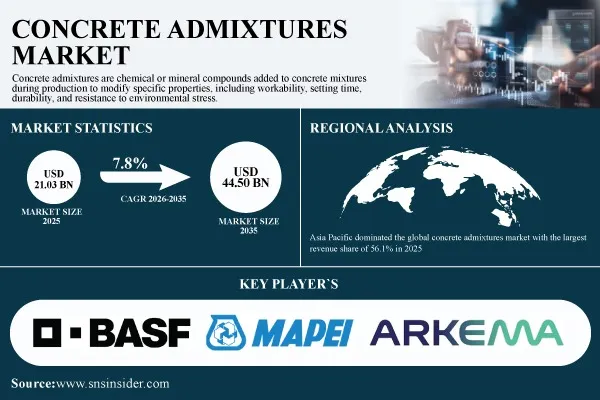 CONCRETE ADMIXTURES MARKET

Concrete admixtures are chemical or mineral compounds added to concrete mixtures during production to modify specific properties, including workability, setting time, durability, and resistance to environmental stress.

MARKET STATISTICS

USD 21.03 BN

MARKET SIZE 2025

7.8%

CAGR 2026-2035

USD 44.50 BN

MARKET SIZE 2035

REGIONAL ANALYSIS

Asia Pacific dominated the global concrete admixtures market with the largest revenue share of 56.1% in 2025

KEY PLAYER`S

BASF

MAPEI

ARKEMA

Source:www.snsinsider.com